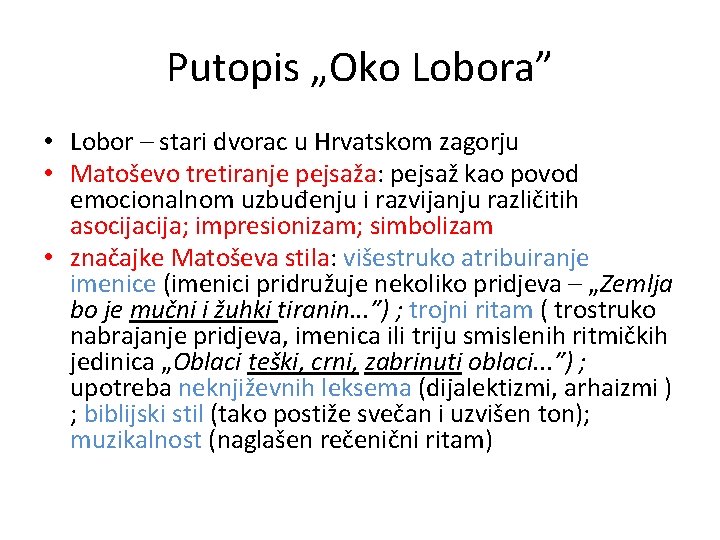 Putopis „Oko Lobora”

• Lobor – stari dvorac u Hrvatskom zagorju
• Matoševo tretiranje pejsaža: pejsaž kao povod emocionalnom uzbuđenju i razvijanju različitih asocijacija; impresionizam; simbolizam
• značajke Matoševa stila: višestruko atribuiranje imenice (imenici pridružuje nekoliko pridjeva – „Zemlja bo je mučni i žuhki tiranin...”) ; trojni ritam ( trostruko nabrajanje pridjeva, imenica ili triju smislenih ritmičkih jedinica „Oblaci teški, crni, zabrinuti oblaci...”) ; upotreba neknjiževnih leksema (dijalektizmi, arhaizmi ) ; biblijski stil (tako postiže svečan i uzvišen ton); muzikalnost (naglašen rečenični ritam)